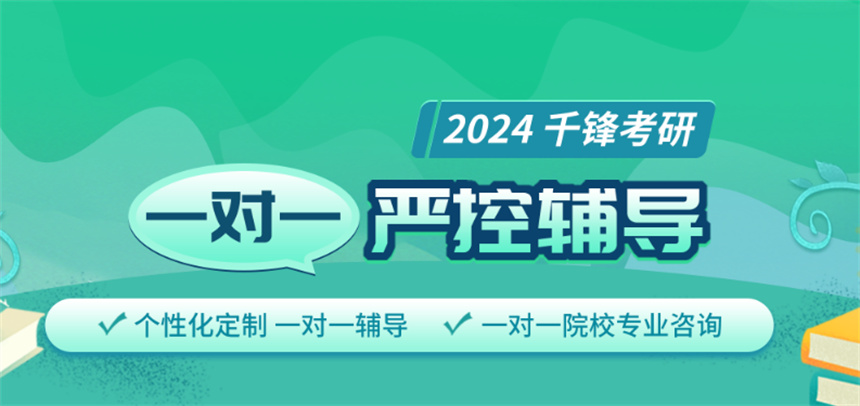 2024 千锋考研

一对一 严控辅导

✔ 个性化定制 一对一辅导 ✔ 一对一院校专业咨询